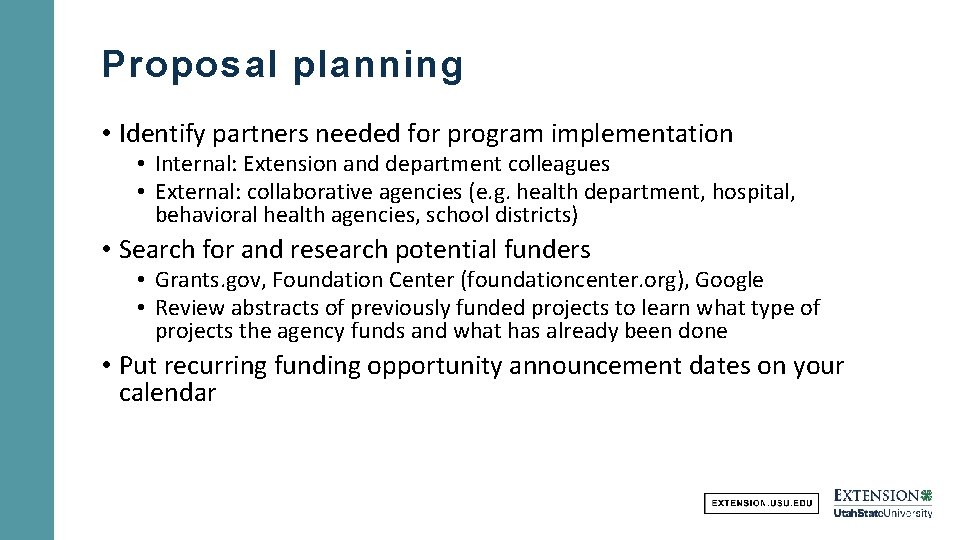 Proposal planning

• Identify partners needed for program implementation
  • Internal: Extension and department colleagues
  • External: collaborative agencies (e.g. health department, hospital, behavioral health agencies, school districts)

• Search for and research potential funders
  • Grants.gov, Foundation Center (foundationcenter.org), Google
  • Review abstracts of previously funded projects to learn what type of projects the agency funds and what has already been done

• Put recurring funding opportunity announcement dates on your calendar

EXTENSION.USU.EDU

EXTENSION
UtahStateUniversity